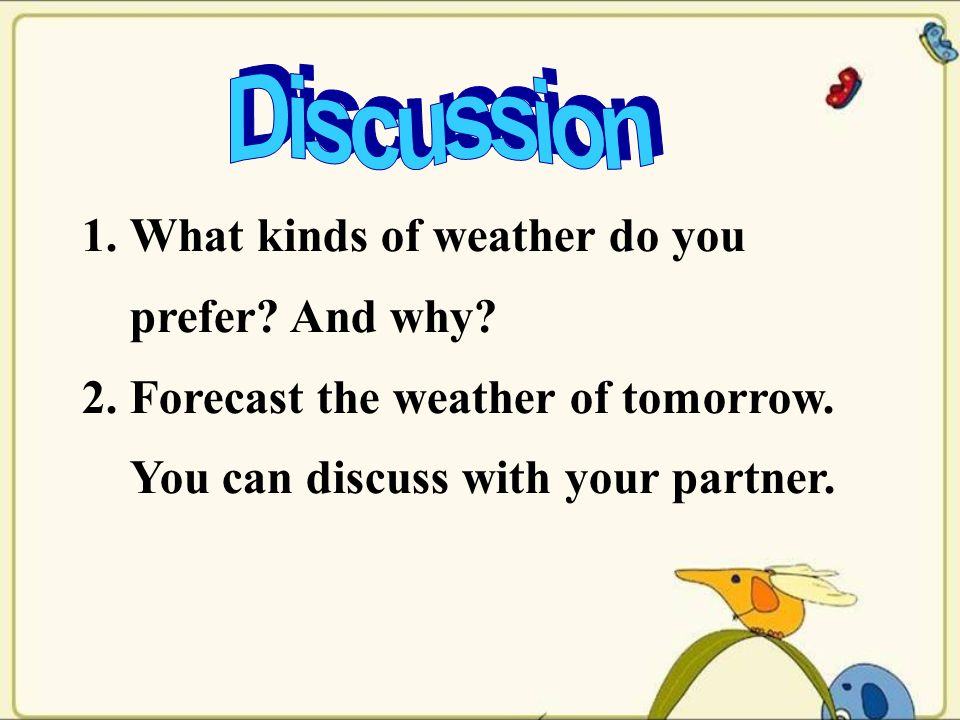 Discussion

1. What kinds of weather do you prefer? And why?

2. Forecast the weather of tomorrow. You can discuss with your partner.